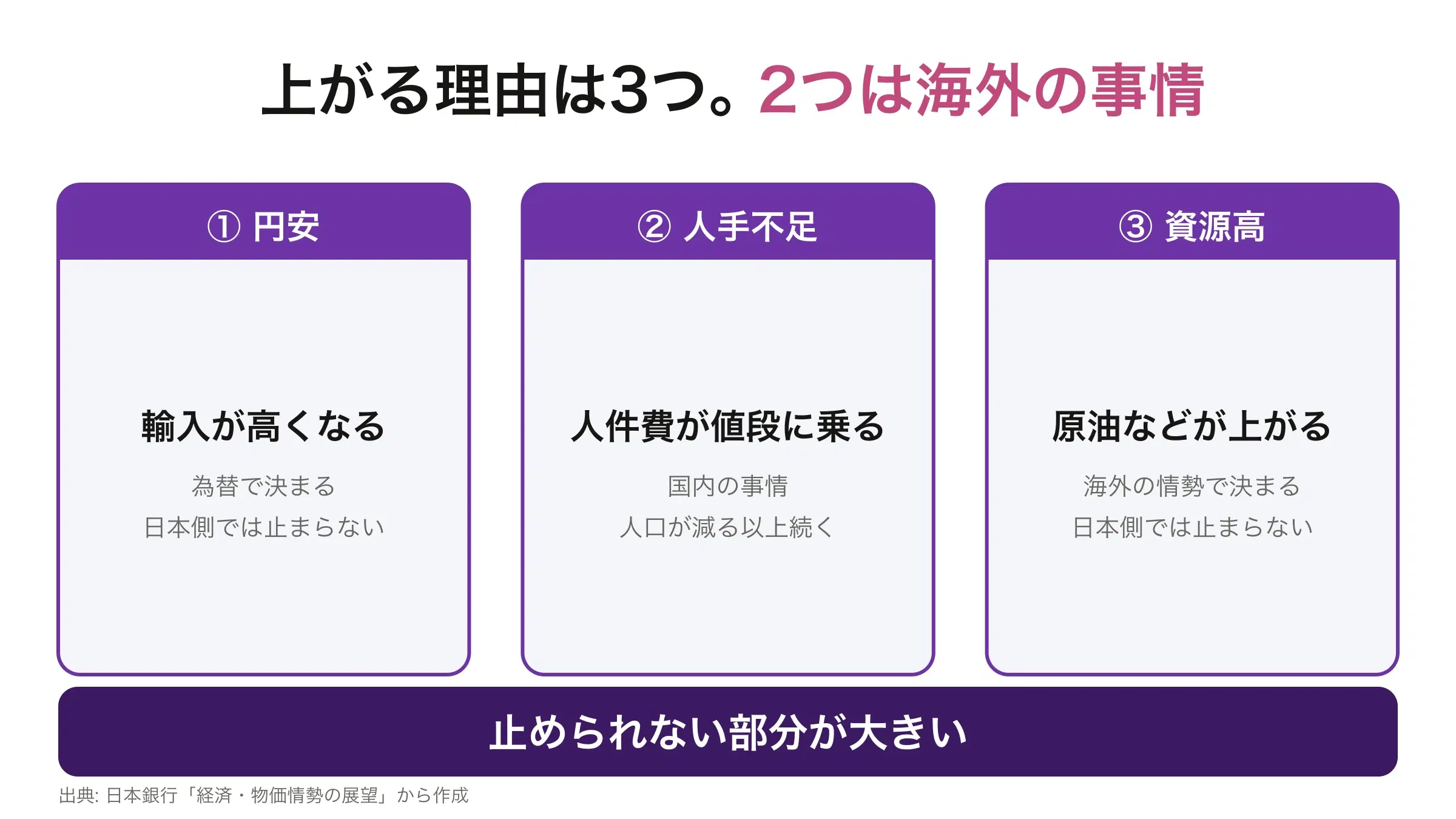 上がる理由は3つ。2つは海外の事情

① 円安

輸入が高くなる

為替で決まる
日本側では止まらない

② 人手不足

人件費が値段に乗る

国内の事情
人口が減る以上続く

③ 資源高

原油などが上がる

海外の情勢で決まる
日本側では止まらない

止められない部分が大きい

出典: 日本銀行「経済・物価情勢の展望」から作成